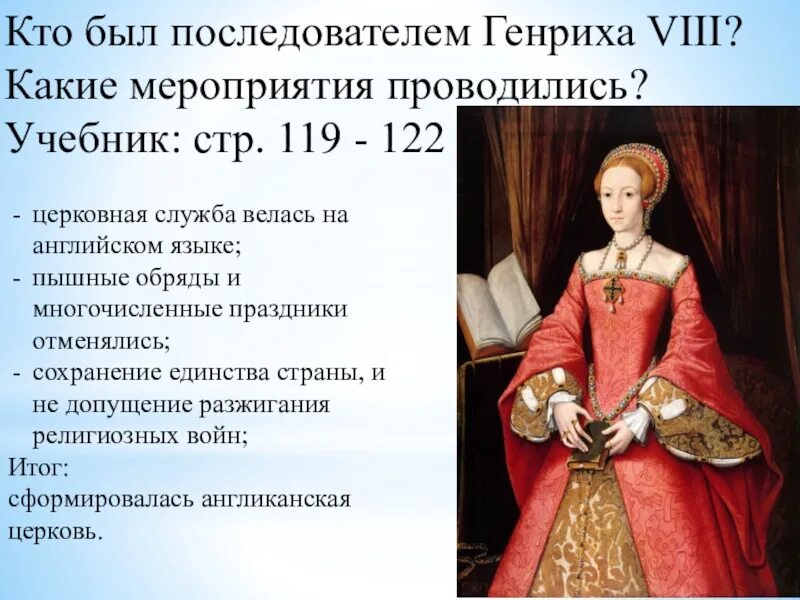 Кто был последователем Генриха VIII?
Какие мероприятия проводились?
Учебник: стр. 119 - 122

- церковная служба велась на английском языке;
- пышные обряды и многочисленные праздники отменялись;
- сохранение единства страны, и не допущение разжигания религиозных войн;

Итог:
сформировалась англиканская церковь.